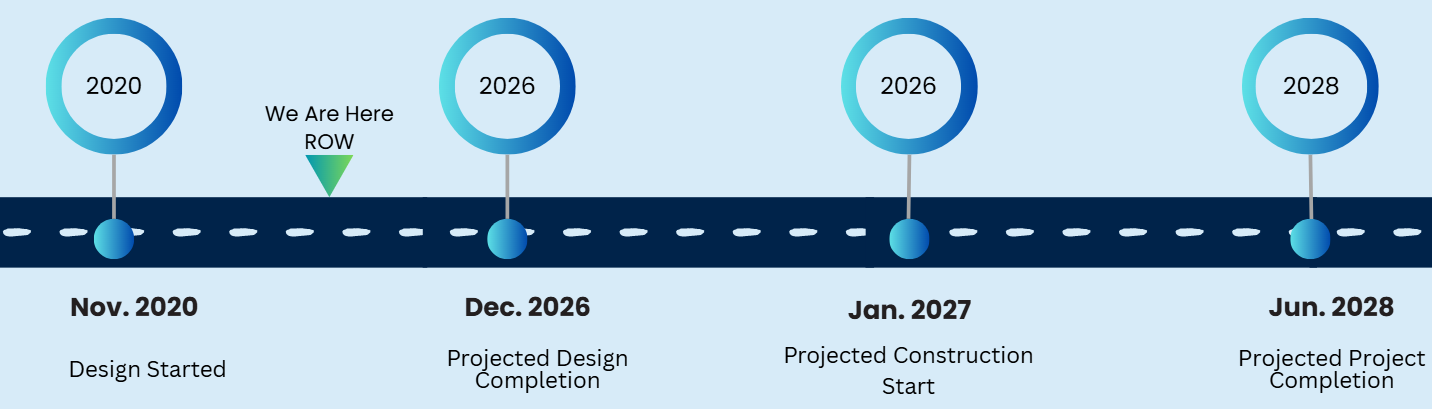 2020

We Are Here
ROW

2026

2026

2028

Nov. 2020

Design Started

Dec. 2026

Projected Design Completion

Jan. 2027

Projected Construction Start

Jun. 2028

Projected Project Completion